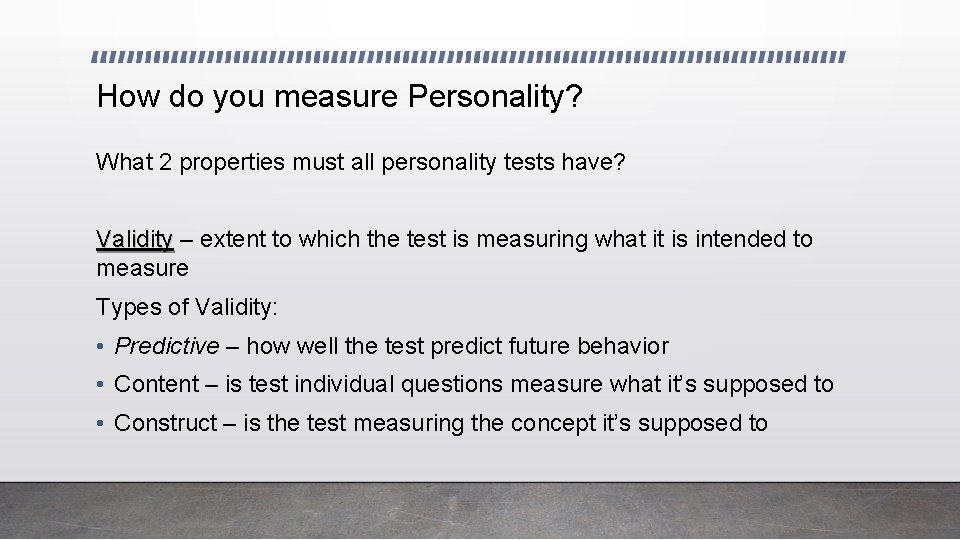 How do you measure Personality?

What 2 properties must all personality tests have?

Validity – extent to which the test is measuring what it is intended to measure

Types of Validity:

• Predictive – how well the test predict future behavior
• Content – is test individual questions measure what it's supposed to
• Construct – is the test measuring the concept it's supposed to